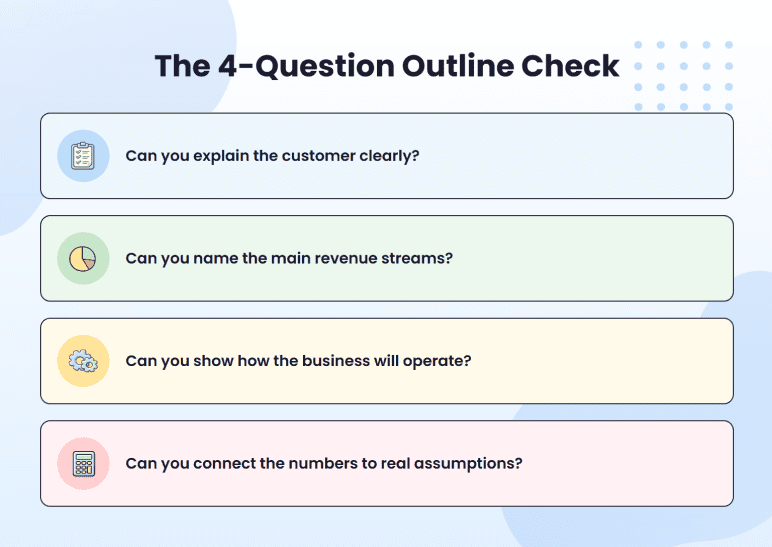 The 4-Question Outline Check

Can you explain the customer clearly?

Can you name the main revenue streams?

Can you show how the business will operate?

Can you connect the numbers to real assumptions?